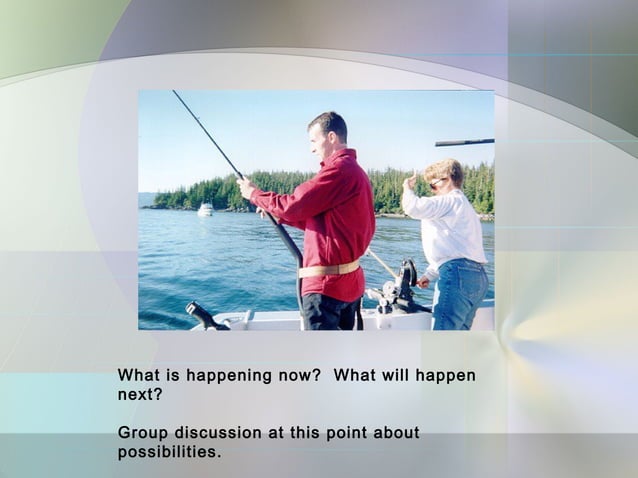 What is happening now?  What will happen next?

Group discussion at this point about possibilities.